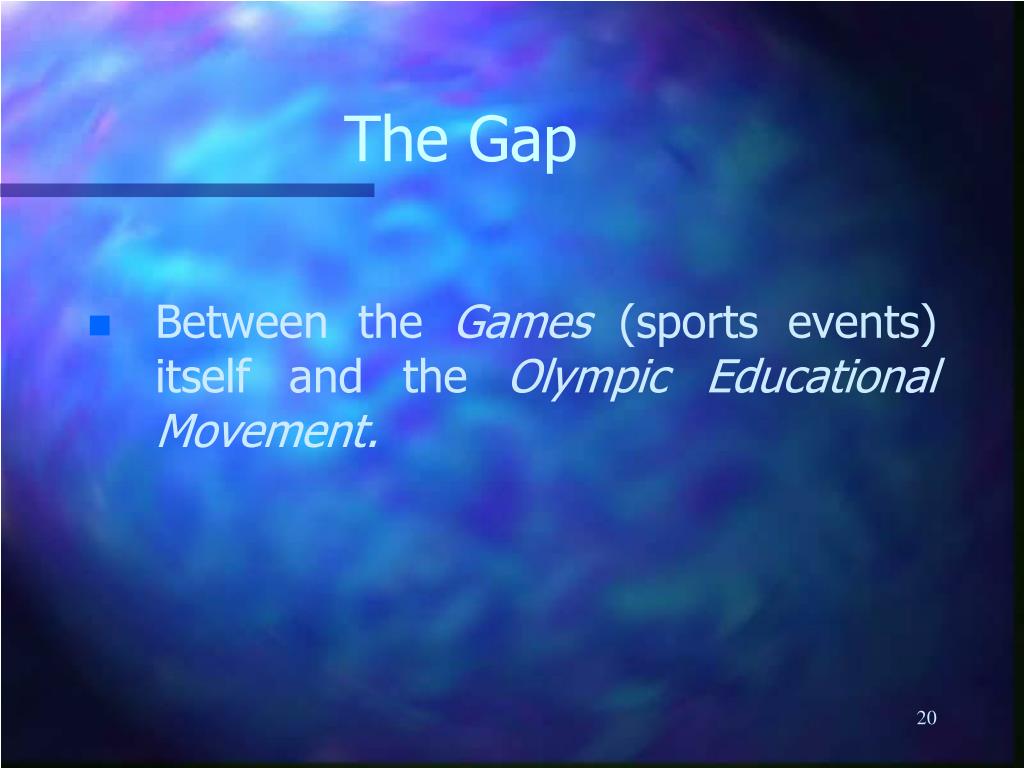 The Gap

Between the Games (sports events) itself and the Olympic Educational Movement.

20